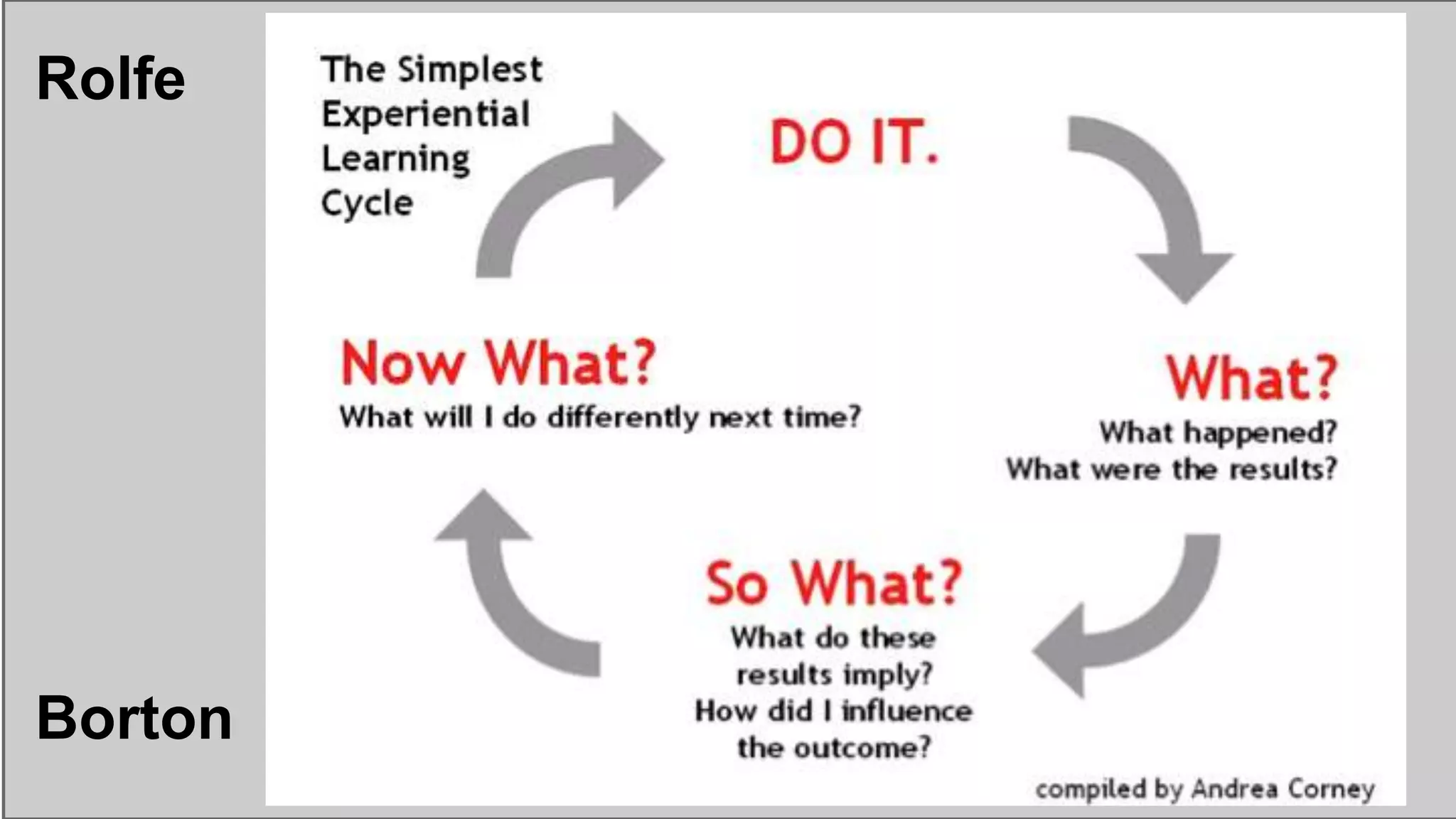 Rolfe

Borton

The Simplest Experiential Learning Cycle

DO IT.

What?
What happened?
What were the results?

So What?
What do these results imply?
How did I influence the outcome?

Now What?
What will I do differently next time?

compiled by Andrea Corney